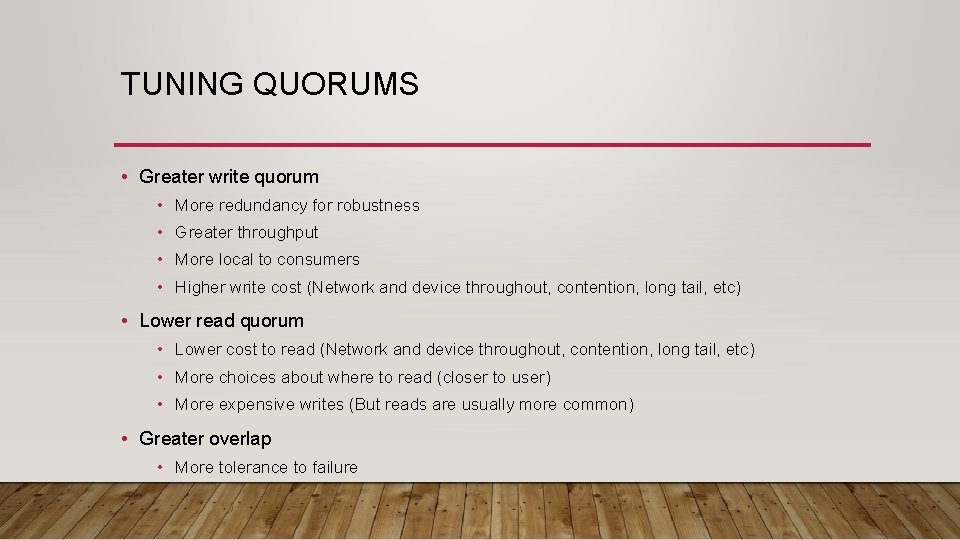 TUNING QUORUMS

• Greater write quorum
  • More redundancy for robustness
  • Greater throughput
  • More local to consumers
  • Higher write cost (Network and device throughout, contention, long tail, etc)
• Lower read quorum
  • Lower cost to read (Network and device throughout, contention, long tail, etc)
  • More choices about where to read (closer to user)
  • More expensive writes (But reads are usually more common)
• Greater overlap
  • More tolerance to failure